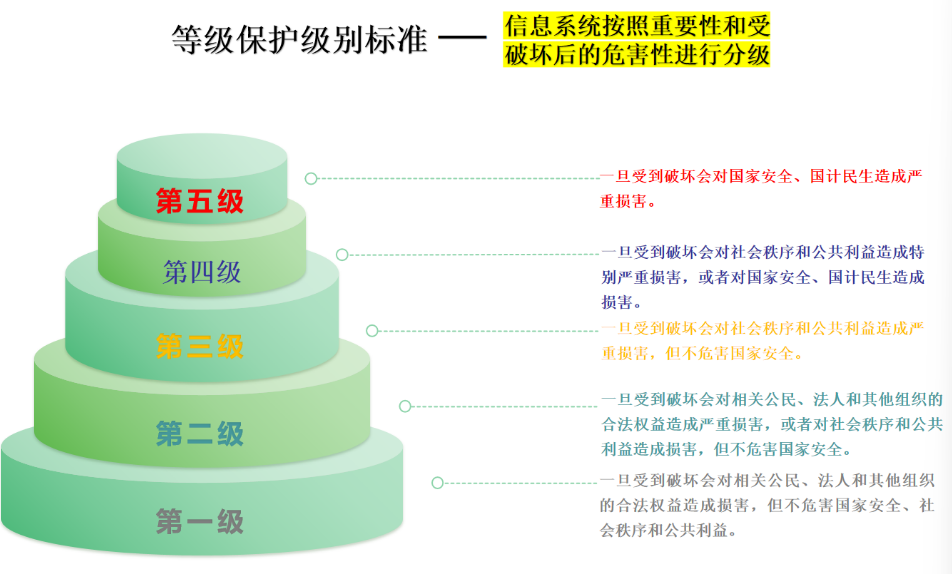 等级保护级别标准 —— 信息系统按照重要性和受破坏后的危害性进行分级

第五级

一旦受到破坏会对国家安全、国计民生造成严重损害。

第四级

一旦受到破坏会对社会秩序和公共利益造成特别严重损害，或者对国家安全、国计民生造成损害。

第三级

一旦受到破坏会对社会秩序和公共利益造成严重损害，但不危害国家安全。

第二级

一旦受到破坏会对相关公民、法人和其他组织的合法权益造成严重损害，或者对社会秩序和公共利益造成损害，但不危害国家安全。

第一级

一旦受到破坏会对相关公民、法人和其他组织的合法权益造成损害，但不危害国家安全、社会秩序和公共利益。